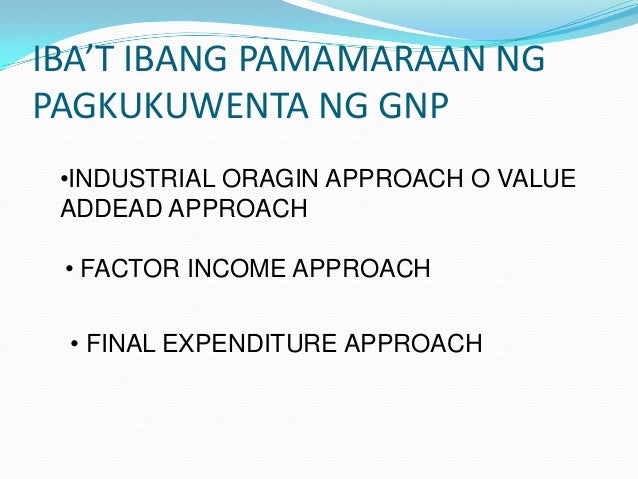 IBA’T IBANG PAMAMARAAN NG PAGKUKUWENTA NG GNP

•INDUSTRIAL ORAGIN APPROACH O VALUE ADDEAD APPROACH

• FACTOR INCOME APPROACH

• FINAL EXPENDITURE APPROACH